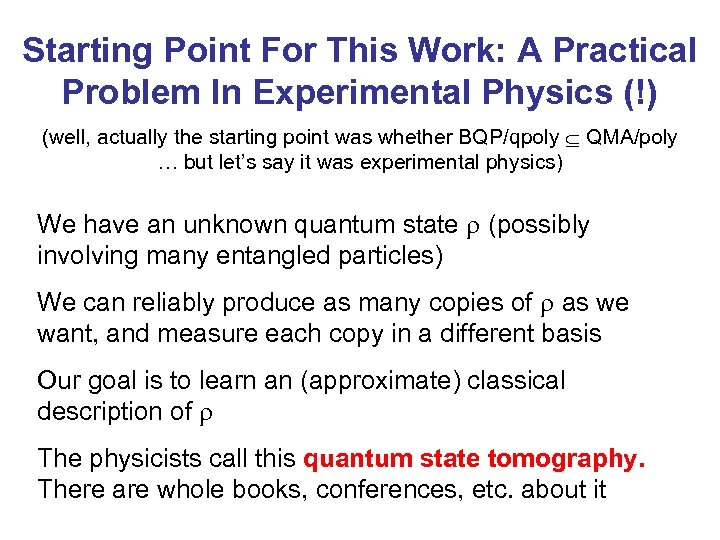 Starting Point For This Work: A Practical Problem In Experimental Physics (!)

(well, actually the starting point was whether BQP/qpoly $\subseteq$ QMA/poly … but let's say it was experimental physics)

We have an unknown quantum state $\rho$ (possibly involving many entangled particles)

We can reliably produce as many copies of $\rho$ as we want, and measure each copy in a different basis

Our goal is to learn an (approximate) classical description of $\rho$

The physicists call this quantum state tomography. There are whole books, conferences, etc. about it